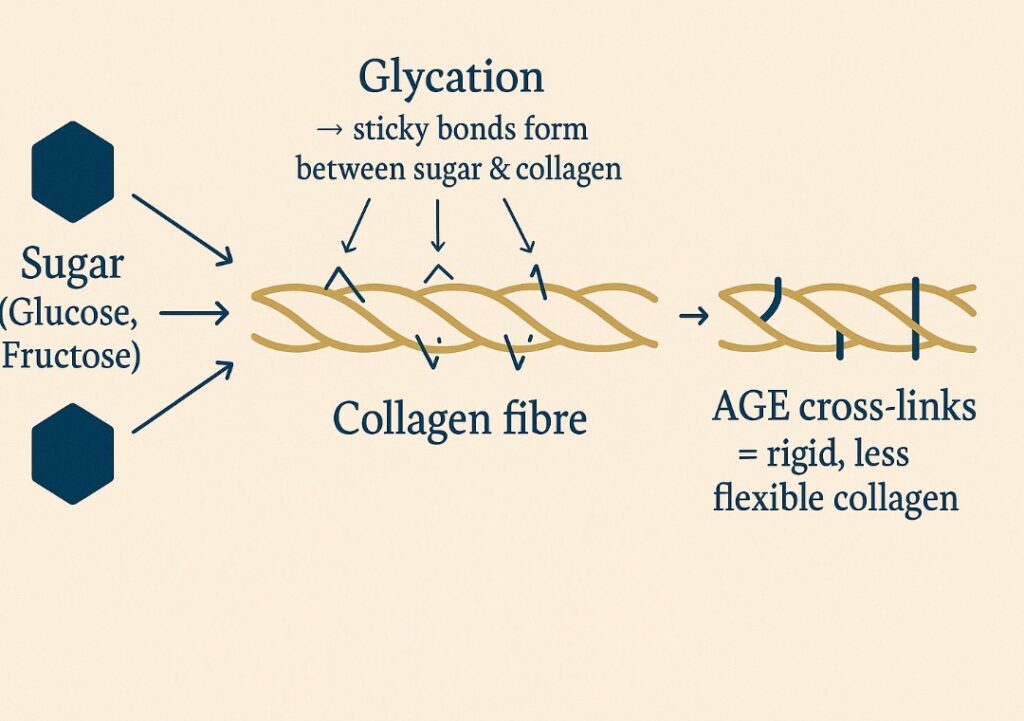 Glycation
→ sticky bonds form between sugar & collagen

Sugar
(Glucose,
Fructose)

Collagen fibre

AGE cross-links
= rigid, less flexible collagen